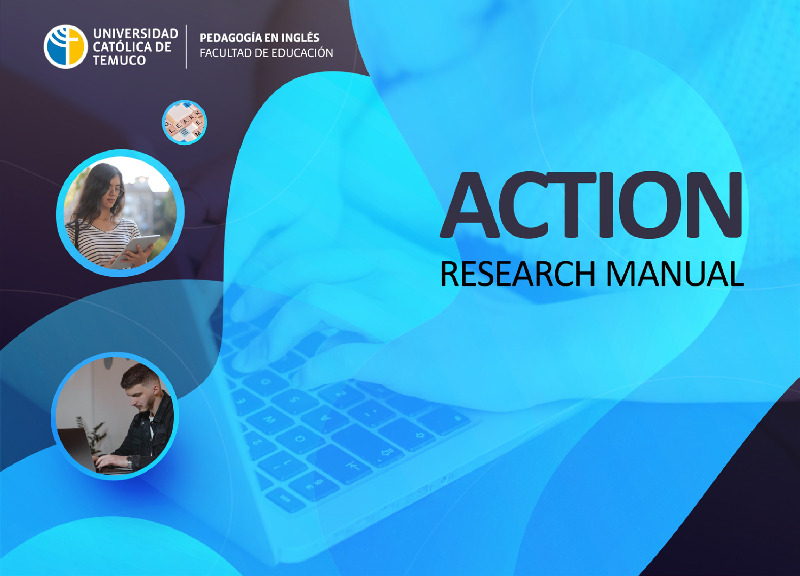 UNIVERSIDAD CATÓLICA DE TEMUCO

PEDAGOGÍA EN INGLÉS
FACULTAD DE EDUCACIÓN

ACTION
RESEARCH MANUAL